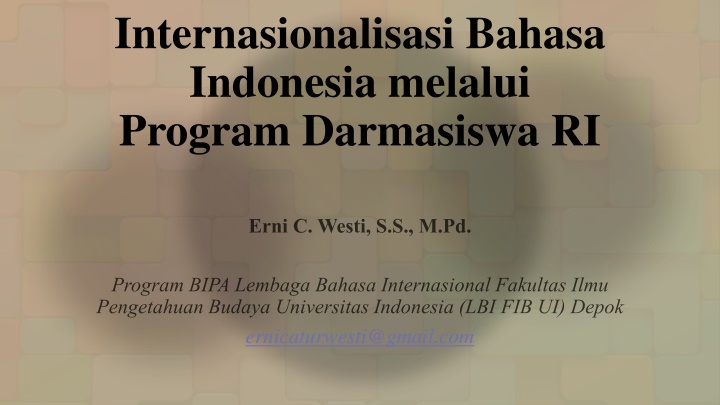 Internasionalisasi Bahasa Indonesia melalui Program Darmasiswa RI

Erni C. Westi, S.S., M.Pd.

Program BIPA Lembaga Bahasa Internasional Fakultas Ilmu Pengetahuan Budaya Universitas Indonesia (LBI FIB UI) Depok

ernicaturwesti@gmail.com